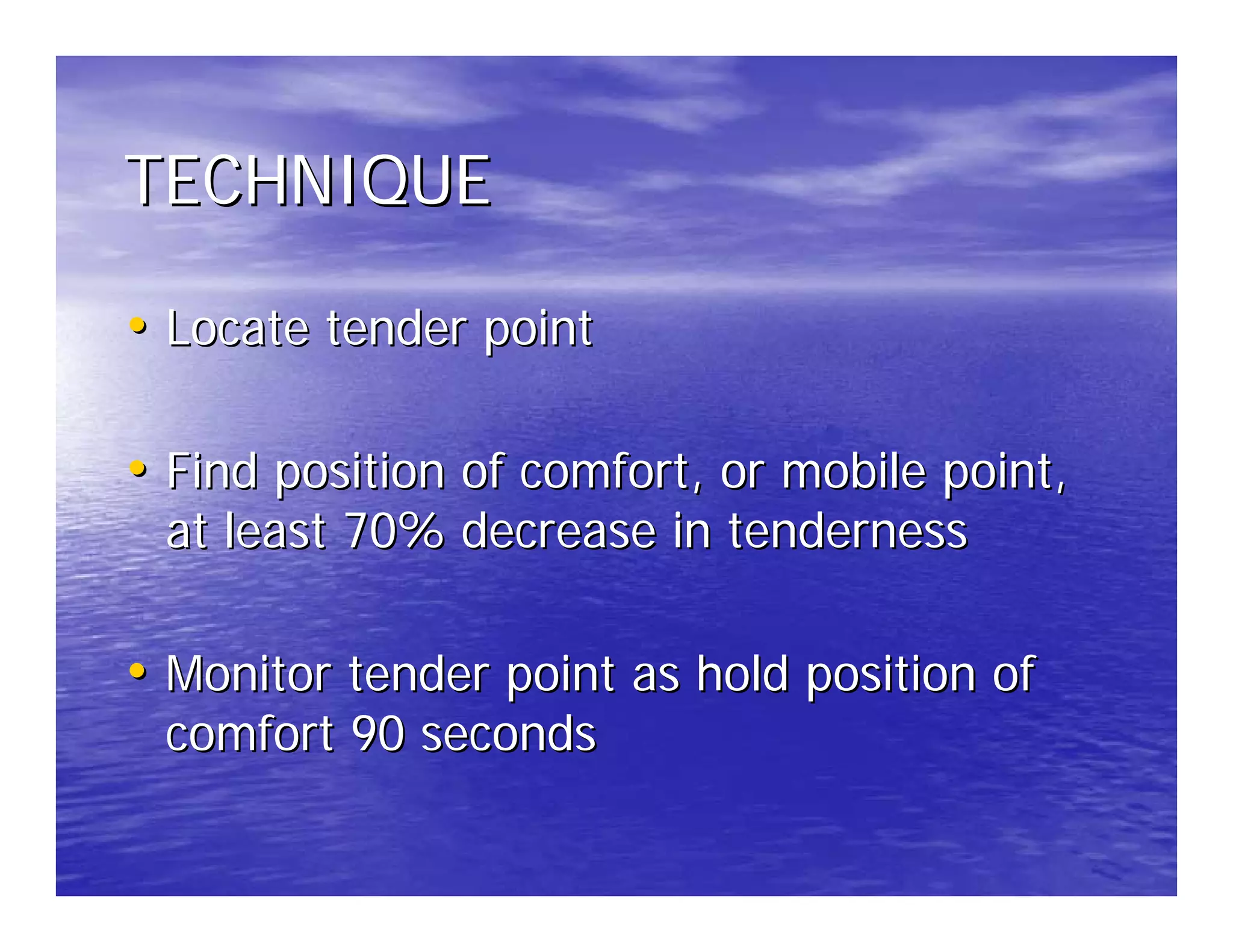 TECHNIQUE

• Locate tender point

• Find position of comfort, or mobile point, at least 70% decrease in tenderness

• Monitor tender point as hold position of comfort 90 seconds